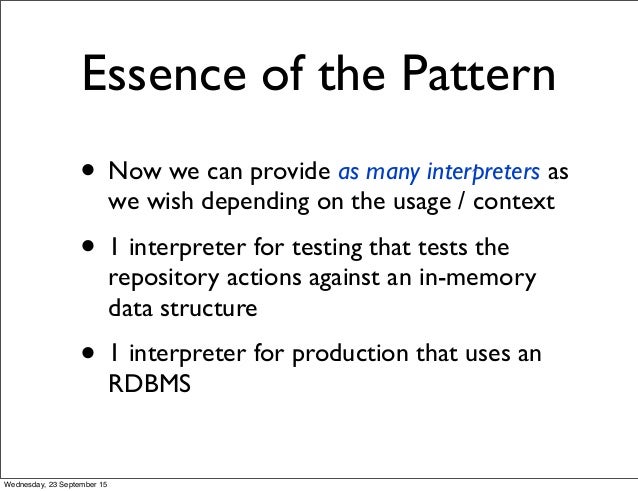 Essence of the Pattern

• Now we can provide as many interpreters as we wish depending on the usage / context

• 1 interpreter for testing that tests the repository actions against an in-memory data structure

• 1 interpreter for production that uses an RDBMS

Wednesday, 23 September 15